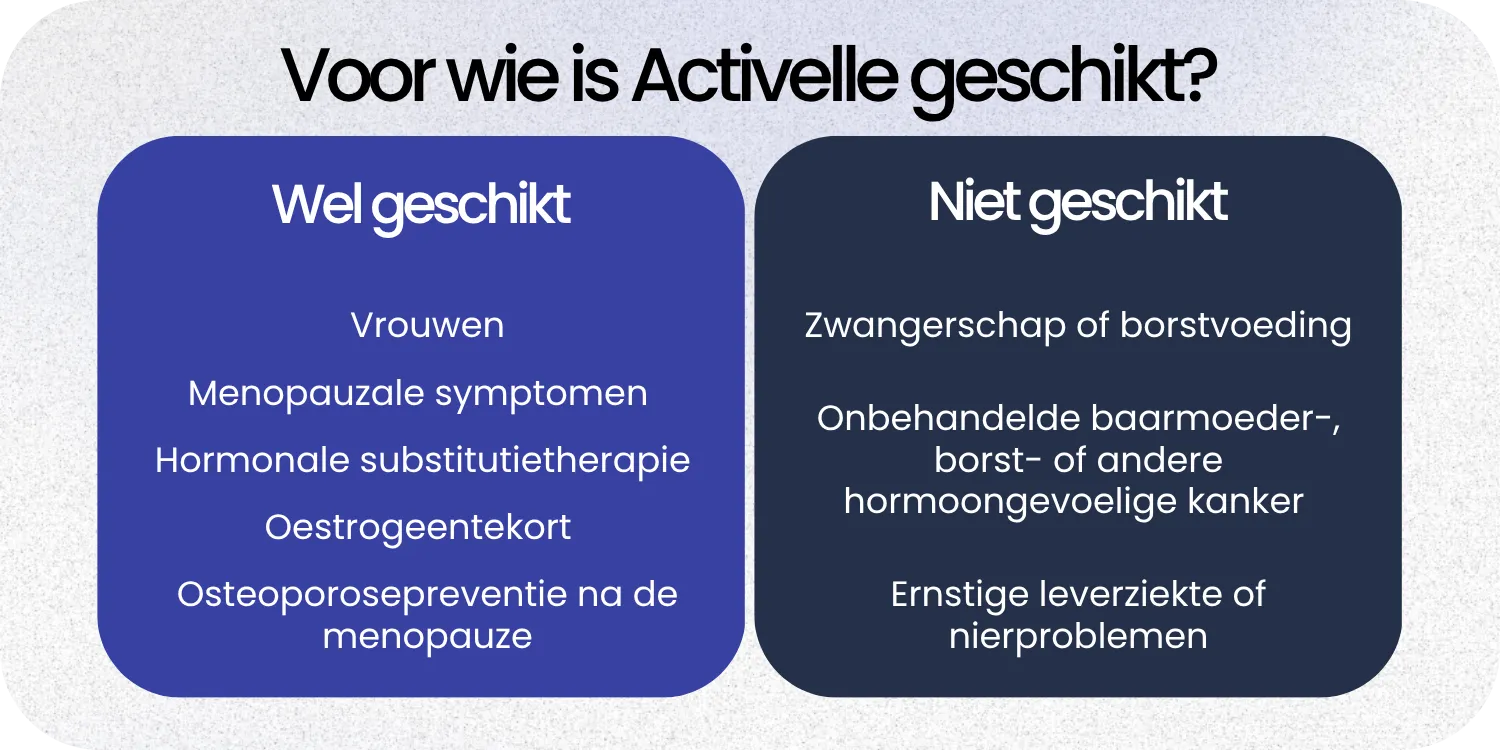 Voor wie is Activelle geschikt?

Wel geschikt

Vrouwen

Menopauzale symptomen

Hormonale substitutietherapie

Oestrogeentekort

Osteoporosepreventie na de menopauze

Niet geschikt

Zwangerschap of borstvoeding

Onbehandelde baarmoeder-, borst- of andere hormoongevoelige kanker

Ernstige leverziekte of nierproblemen